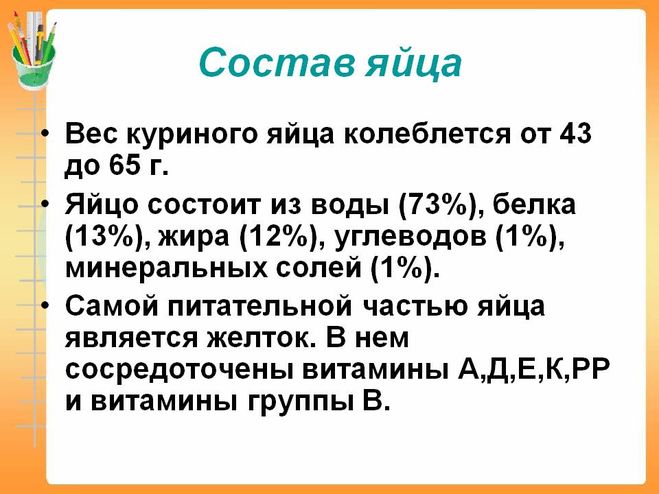 Состав яйца

• Вес куриного яйца колеблется от 43 до 65 г.

• Яйцо состоит из воды (73%), белка (13%), жира (12%), углеводов (1%), минеральных солей (1%).

• Самой питательной частью яйца является желток. В нем сосредоточены витамины А,Д,Е,К,РР и витамины группы В.